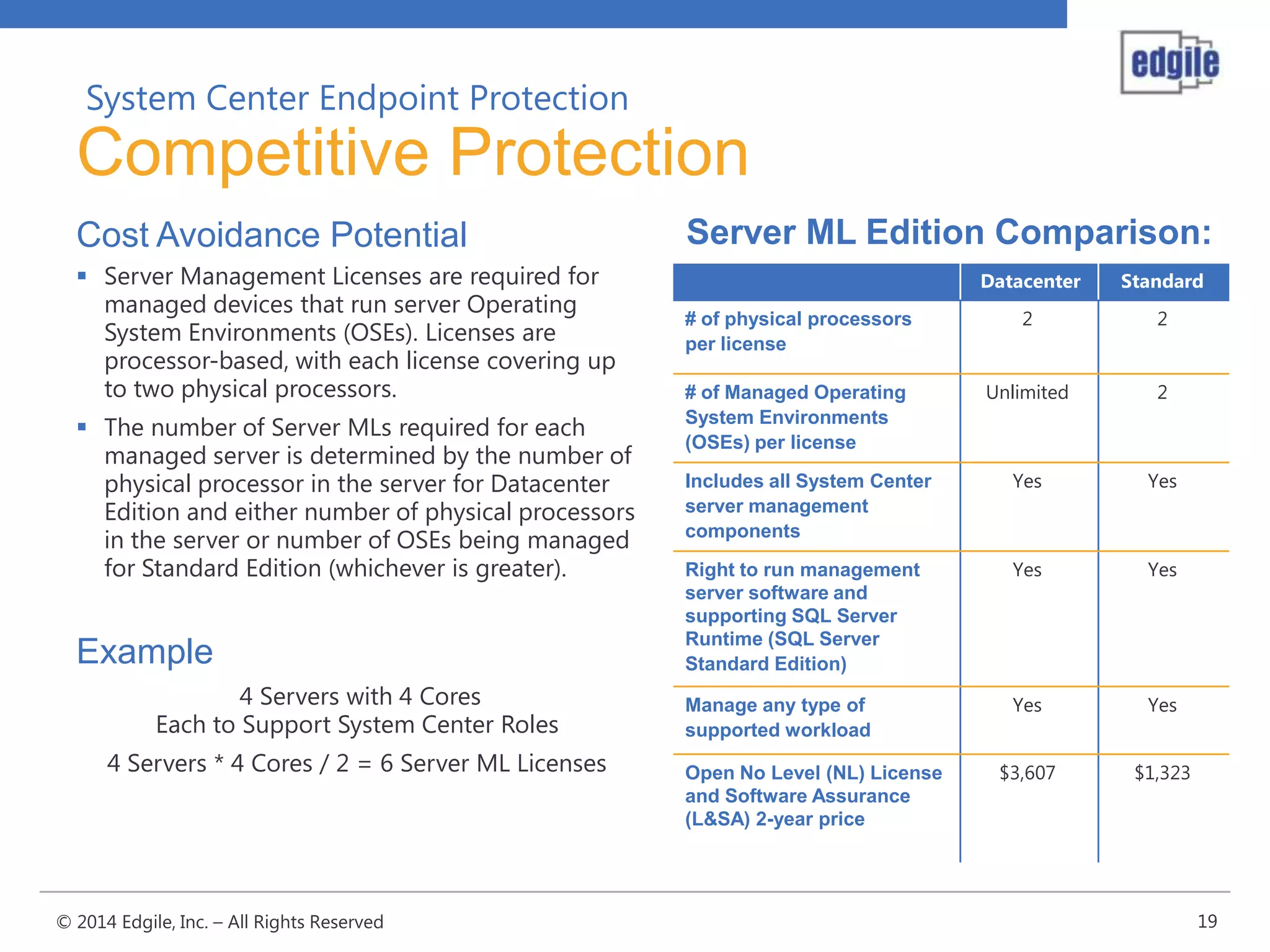 edgile

System Center Endpoint Protection
Competitive Protection

Cost Avoidance Potential

▪ Server Management Licenses are required for managed devices that run server Operating System Environments (OSEs). Licenses are processor-based, with each license covering up to two physical processors.

▪ The number of Server MLs required for each managed server is determined by the number of physical processor in the server for Datacenter Edition and either number of physical processors in the server or number of OSEs being managed for Standard Edition (whichever is greater).

Example

4 Servers with 4 Cores
Each to Support System Center Roles

4 Servers * 4 Cores / 2 = 6 Server ML Licenses

Server ML Edition Comparison:

| | Datacenter | Standard |
|---|---|---|
| # of physical processors per license | 2 | 2 |
| # of Managed Operating System Environments (OSEs) per license | Unlimited | 2 |
| Includes all System Center server management components | Yes | Yes |
| Right to run management server software and supporting SQL Server Runtime (SQL Server Standard Edition) | Yes | Yes |
| Manage any type of supported workload | Yes | Yes |
| Open No Level (NL) License and Software Assurance (L&SA) 2-year price | $3,607 | $1,323 |

© 2014 Edgile, Inc. – All Rights Reserved

19